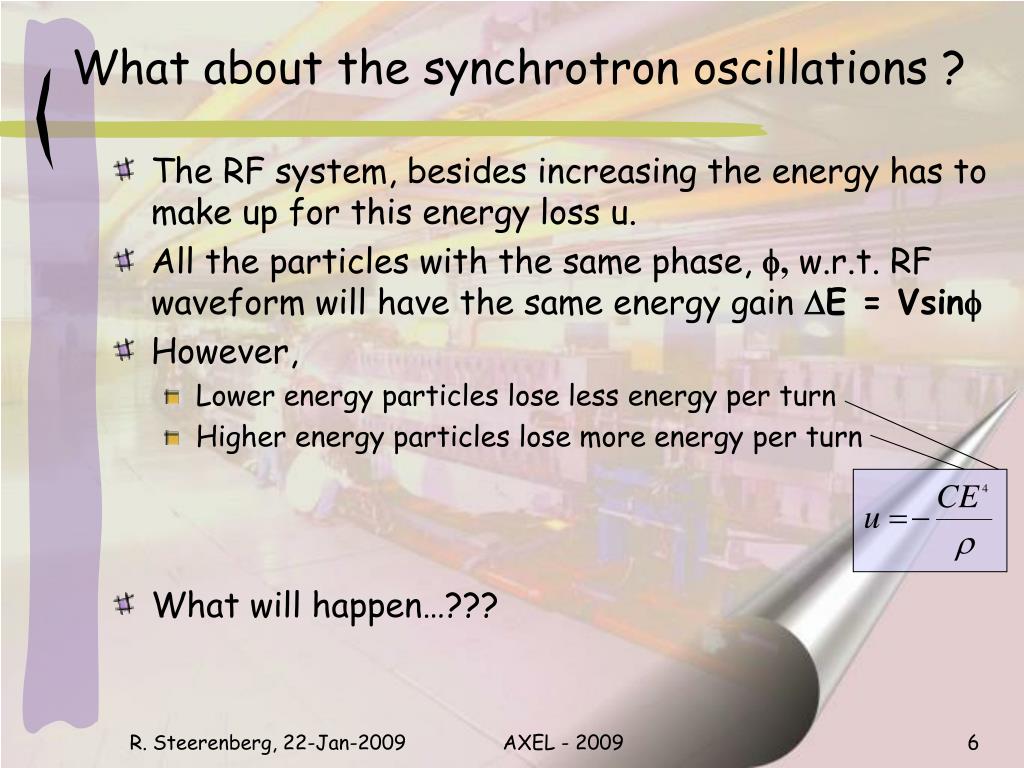 What about the synchrotron oscillations ?

The RF system, besides increasing the energy has to make up for this energy loss u.

All the particles with the same phase, $\phi$, w.r.t. RF waveform will have the same energy gain $\Delta E = V\sin\phi$

However,

Lower energy particles lose less energy per turn

Higher energy particles lose more energy per turn

$u = -\frac{CE^4}{\rho}$

What will happen…???

R. Steerenberg, 22-Jan-2009

AXEL - 2009

6